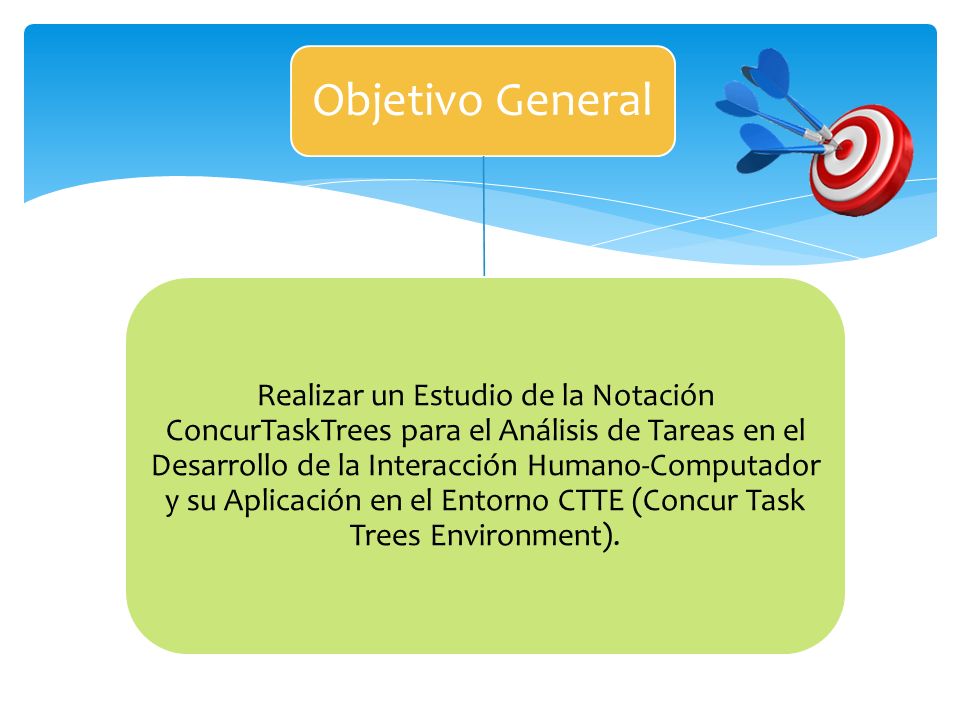 Objetivo General

Realizar un Estudio de la Notación ConcurTaskTrees para el Análisis de Tareas en el Desarrollo de la Interacción Humano-Computador y su Aplicación en el Entorno CTTE (Concur Task Trees Environment).